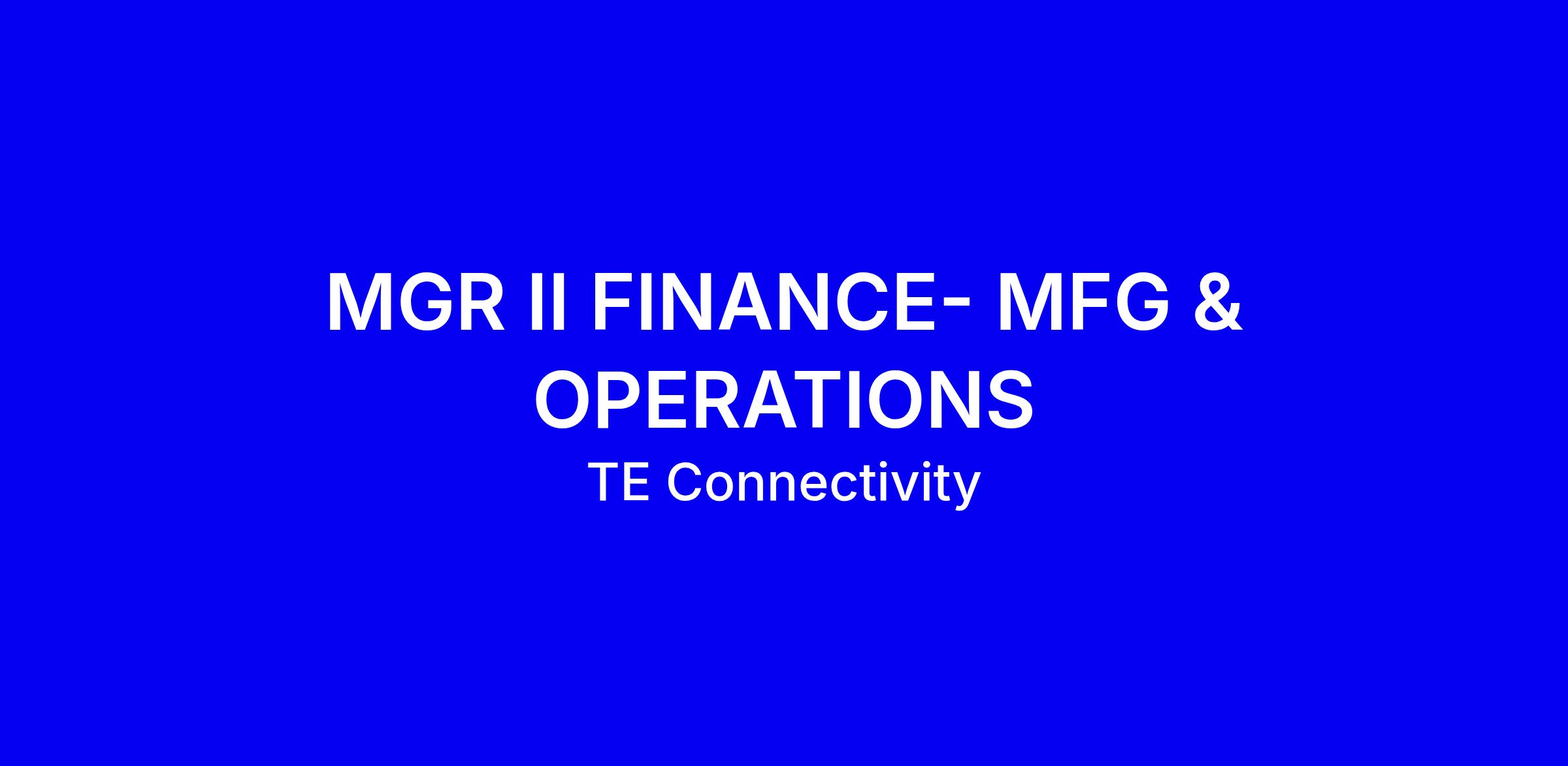 MGR II FINANCE- MFG & OPERATIONS

TE Connectivity